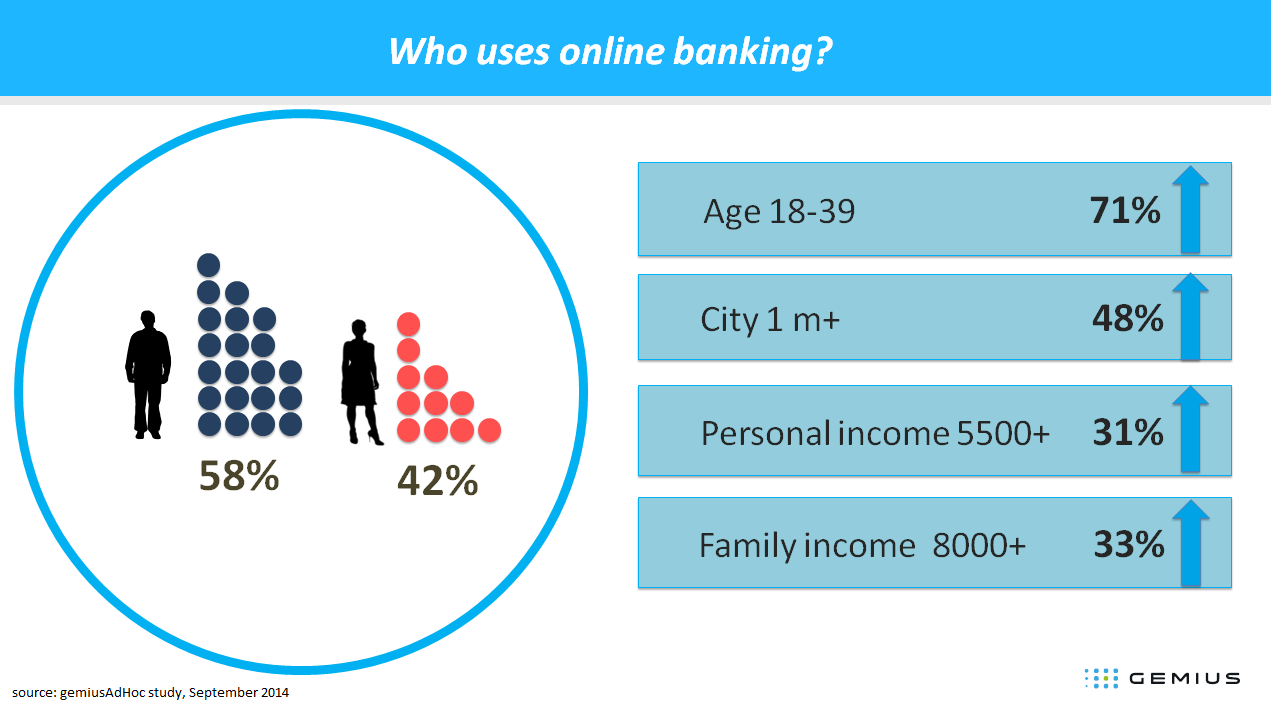 Who uses online banking?

58%

42%

Age 18-39 71%

City 1 m+ 48%

Personal income 5500+ 31%

Family income 8000+ 33%

source: gemiusAdHoc study, September 2014

GEMIUS